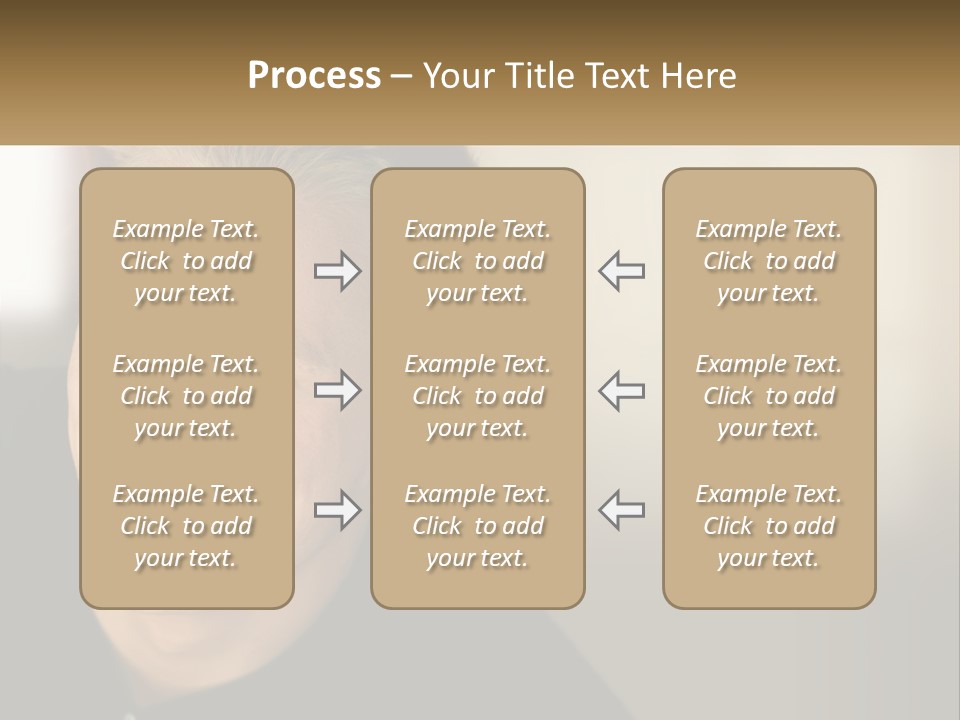 Process – Your Title Text Here

Example Text. Click to add your text.

Example Text. Click to add your text.

Example Text. Click to add your text.

Example Text. Click to add your text.

Example Text. Click to add your text.

Example Text. Click to add your text.

Example Text. Click to add your text.

Example Text. Click to add your text.

Example Text. Click to add your text.